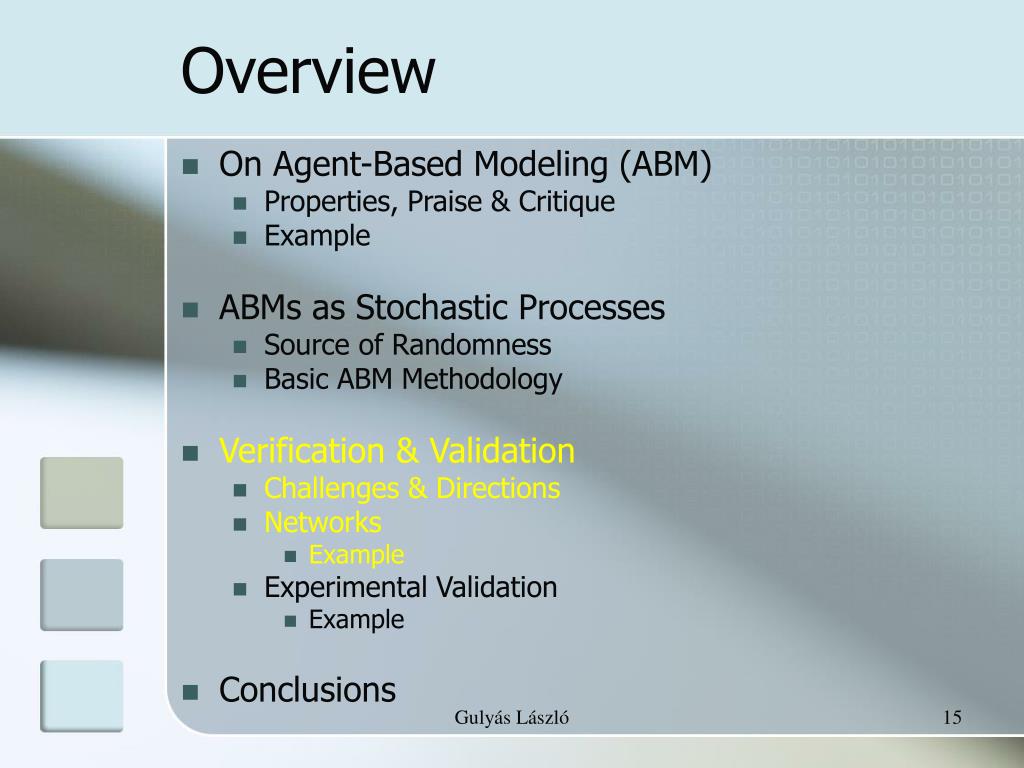 Overview

- On Agent-Based Modeling (ABM)
  - Properties, Praise & Critique
  - Example

- ABMs as Stochastic Processes
  - Source of Randomness
  - Basic ABM Methodology

- Verification & Validation
  - Challenges & Directions
  - Networks
    - Example
  - Experimental Validation
    - Example

- Conclusions

Gulyás László

15